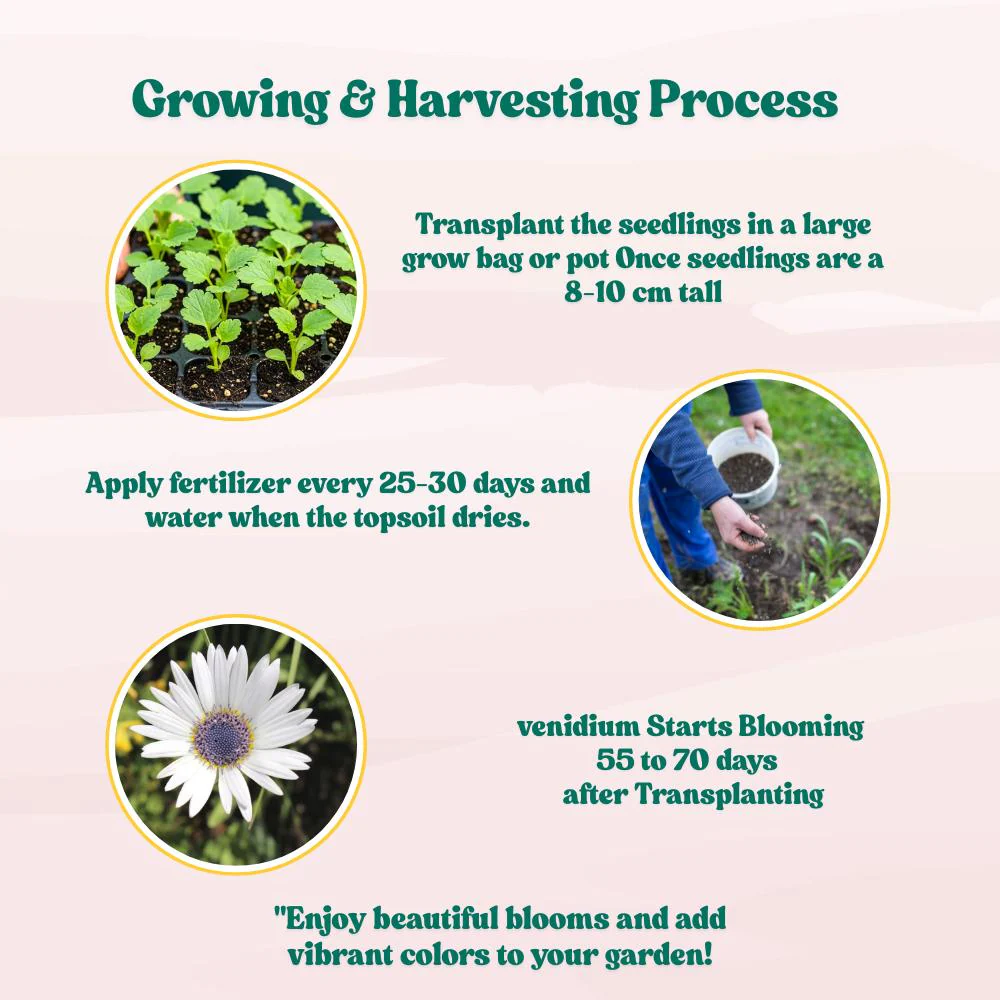 Growing & Harvesting Process

Transplant the seedlings in a large grow bag or pot Once seedlings are a 8-10 cm tall

Apply fertilizer every 25-30 days and water when the topsoil dries.

venidium Starts Blooming
55 to 70 days
after Transplanting

"Enjoy beautiful blooms and add vibrant colors to your garden!